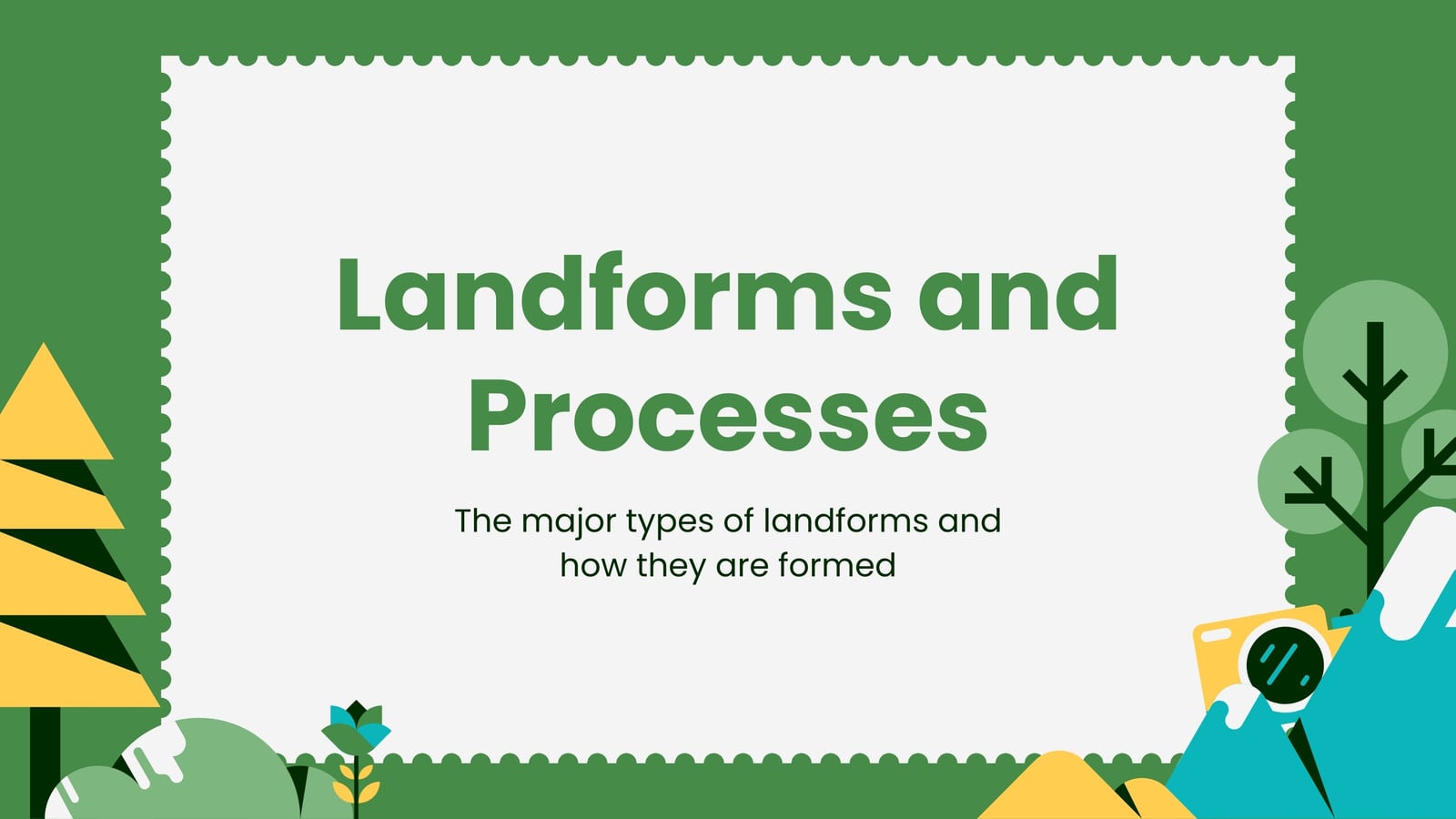 Landforms and Processes

The major types of landforms and how they are formed